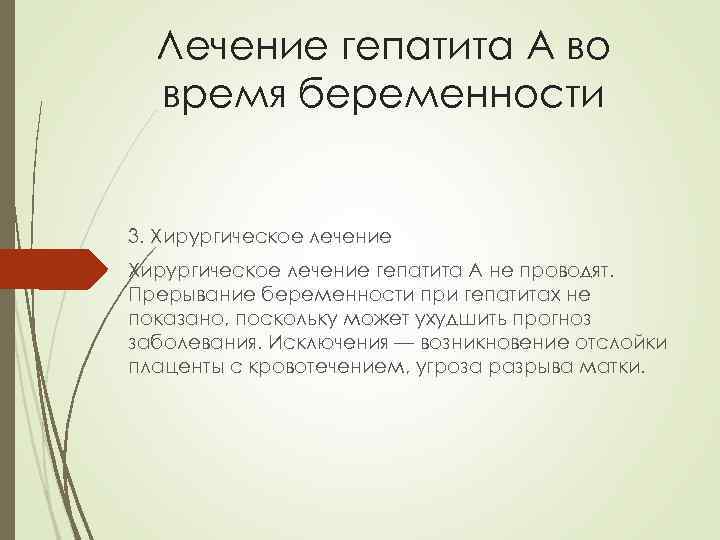 Лечение гепатита А во время беременности

3. Хирургическое лечение

Хирургическое лечение гепатита А не проводят. Прерывание беременности при гепатитах не показано, поскольку может ухудшить прогноз заболевания. Исключения — возникновение отслойки плаценты с кровотечением, угроза разрыва матки.